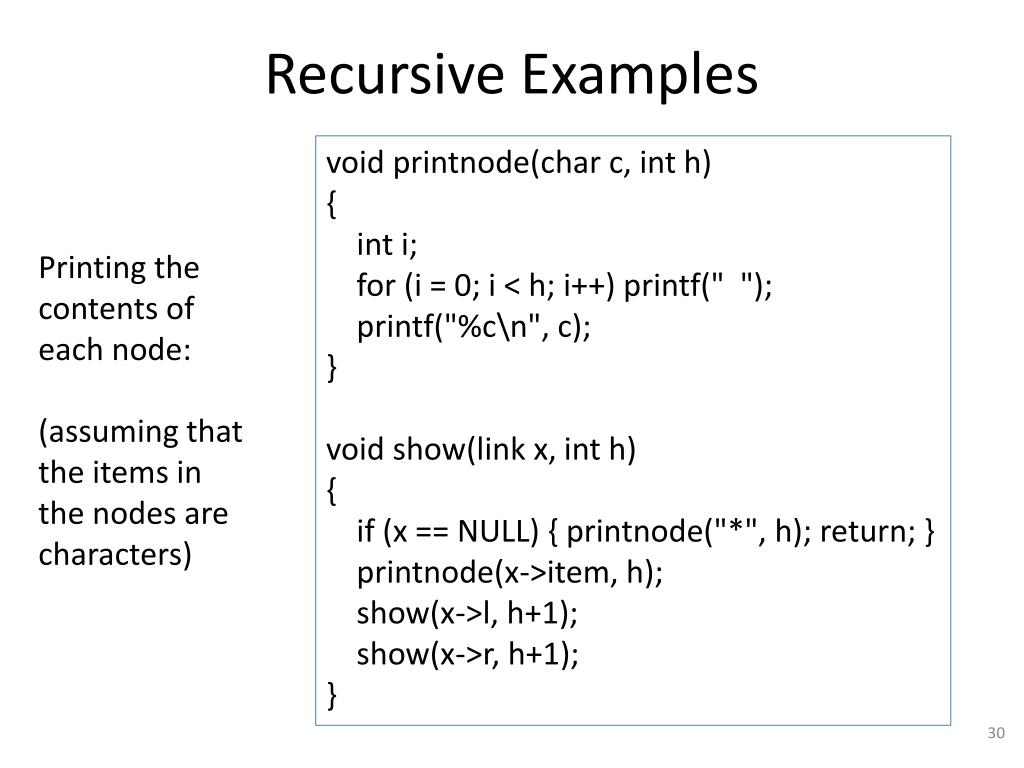 Recursive Examples

Printing the contents of each node:

(assuming that the items in the nodes are characters)

void printnode(char c, int h)
{
int i;
for (i = 0; i < h; i++) printf("  ");
printf("%c\n", c);
}

void show(link x, int h)
{
if (x == NULL) { printnode("*", h); return; }
printnode(x->item, h);
show(x->l, h+1);
show(x->r, h+1);
}

30